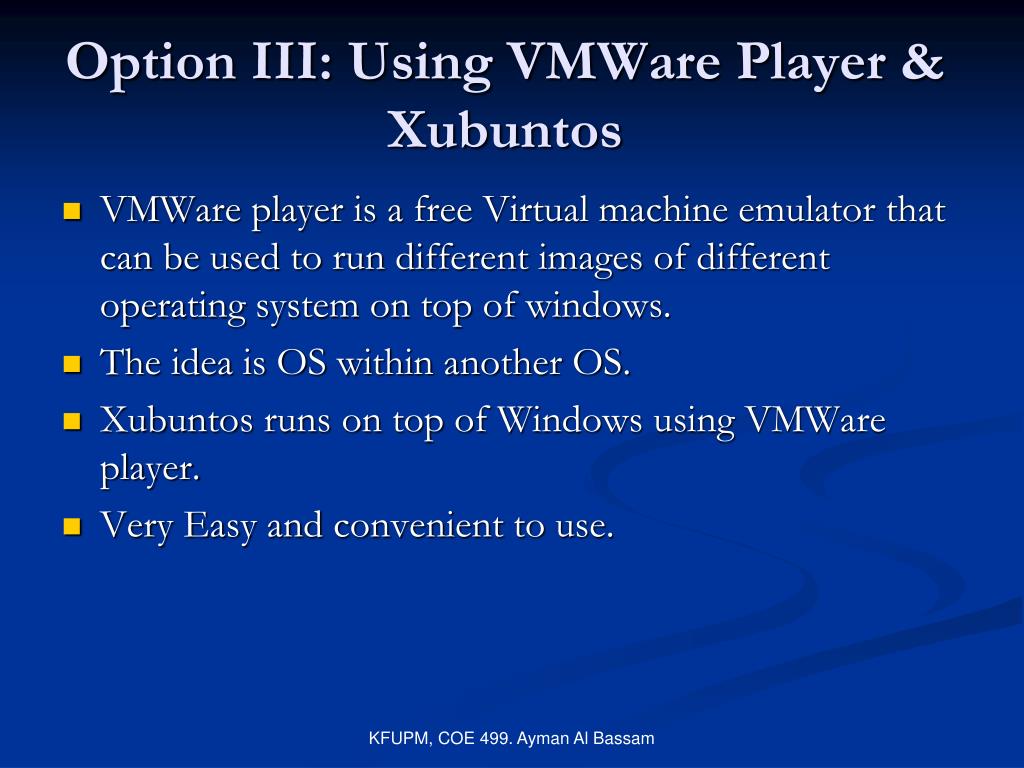 Option III: Using VMWare Player & Xubuntos

- VMWare player is a free Virtual machine emulator that can be used to run different images of different operating system on top of windows.
- The idea is OS within another OS.
- Xubuntos runs on top of Windows using VMWare player.
- Very Easy and convenient to use.

KFUPM, COE 499. Ayman Al Bassam